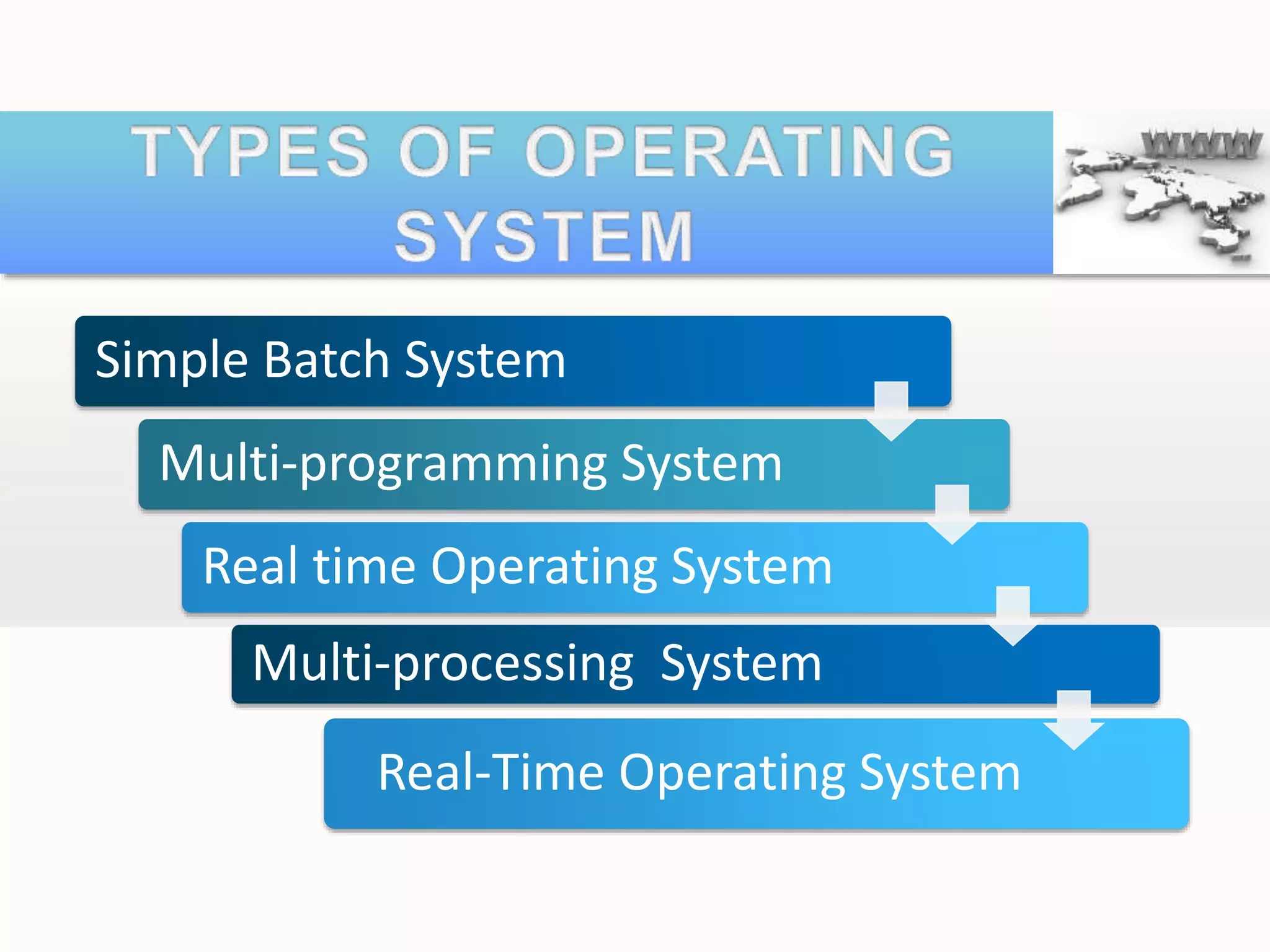 TYPES OF OPERATING SYSTEM

WWW

Simple Batch System

Multi-programming System

Real time Operating System

Multi-processing System

Real-Time Operating System